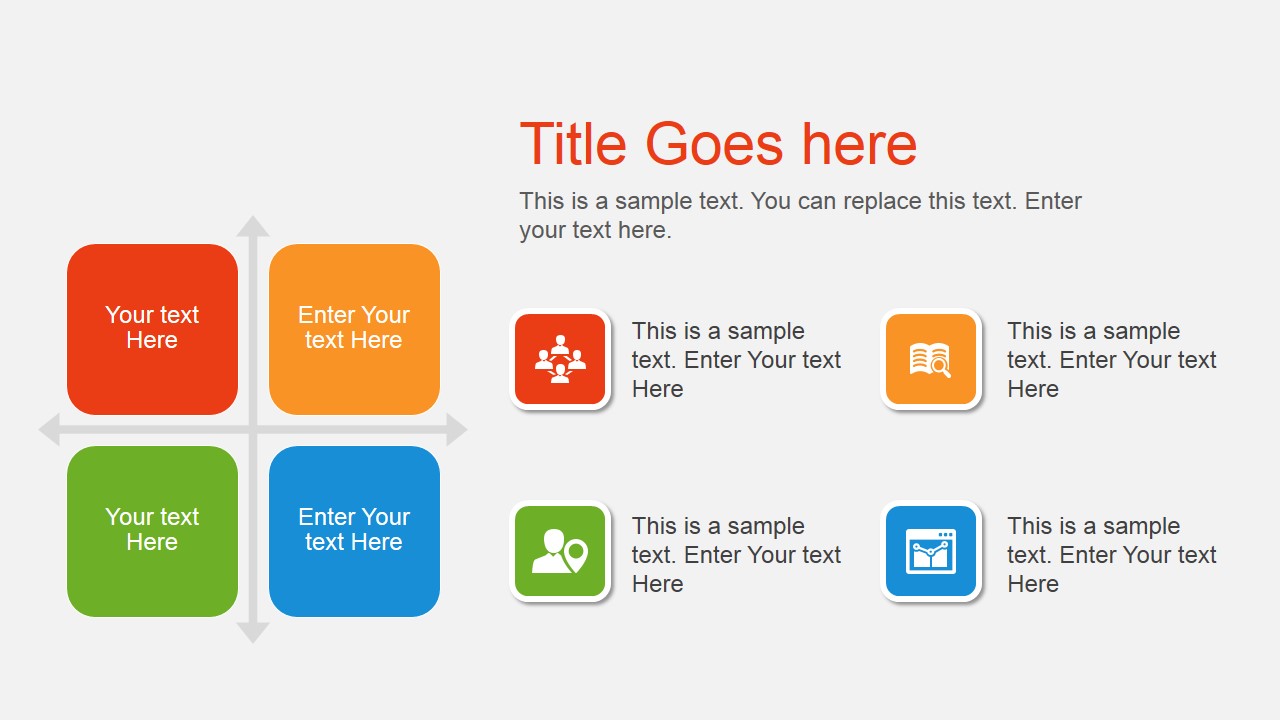 Your text Here

Enter Your text Here

Your text Here

Enter Your text Here

Title Goes here

This is a sample text. You can replace this text. Enter your text here.

This is a sample text. Enter Your text Here

This is a sample text. Enter Your text Here

This is a sample text. Enter Your text Here

This is a sample text. Enter Your text Here